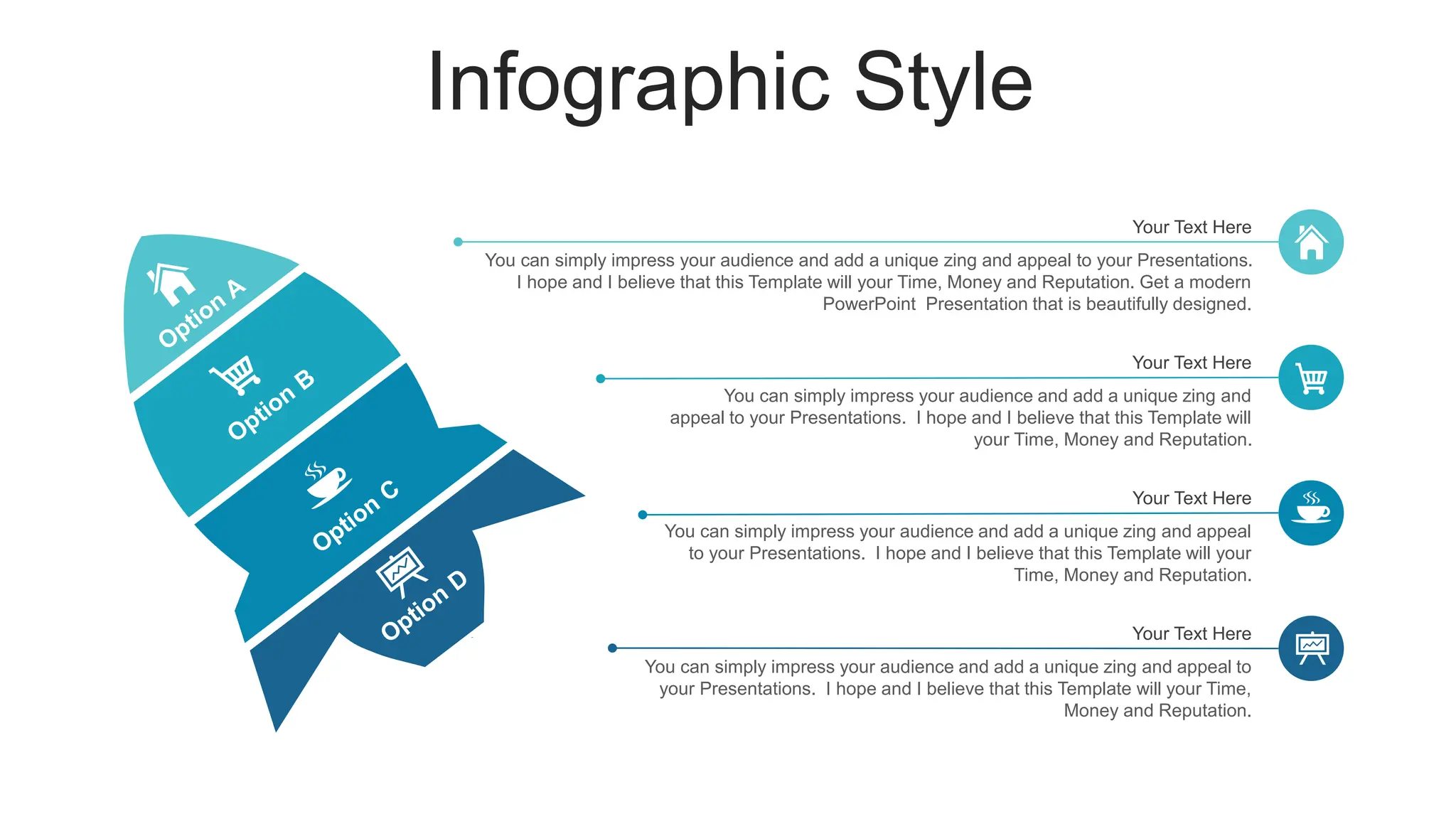 Infographic Style

Option A

Option B

Option C

Option D

Your Text Here

You can simply impress your audience and add a unique zing and appeal to your Presentations. I hope and I believe that this Template will your Time, Money and Reputation. Get a modern PowerPoint Presentation that is beautifully designed.

Your Text Here

You can simply impress your audience and add a unique zing and appeal to your Presentations. I hope and I believe that this Template will your Time, Money and Reputation.

Your Text Here

You can simply impress your audience and add a unique zing and appeal to your Presentations. I hope and I believe that this Template will your Time, Money and Reputation.

Your Text Here

You can simply impress your audience and add a unique zing and appeal to your Presentations. I hope and I believe that this Template will your Time, Money and Reputation.